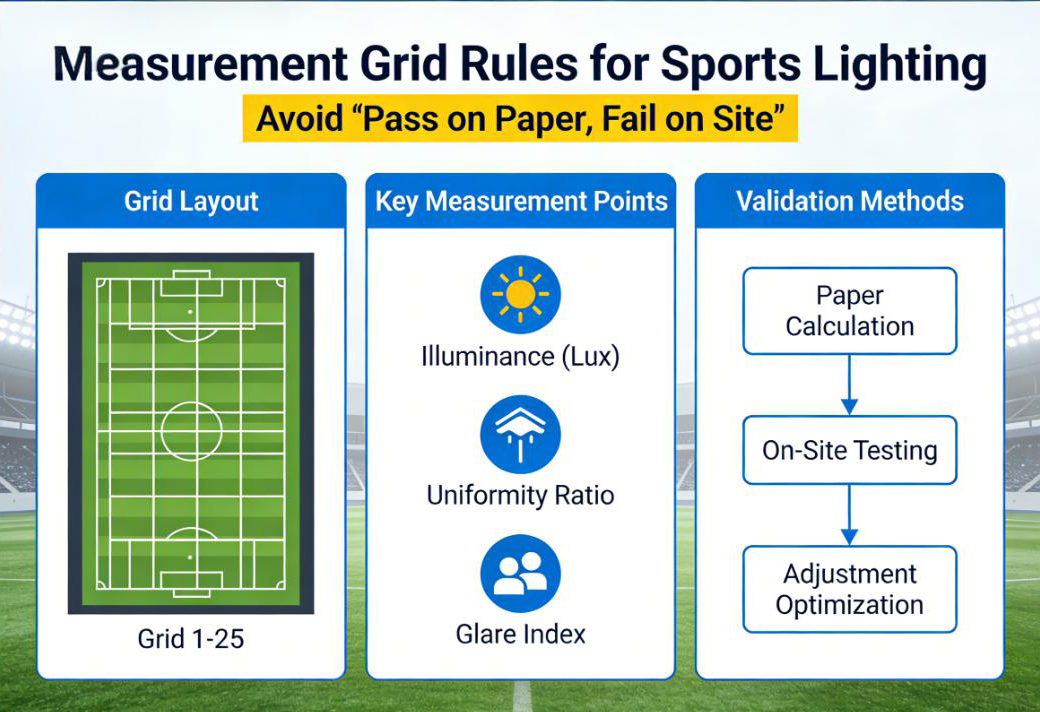 Measurement Grid Rules for Sports Lighting

Avoid “Pass on Paper, Fail on Site”

Grid Layout

Grid 1-25

Key Measurement Points

Illuminance (Lux)

Uniformity Ratio

Glare Index

Validation Methods

Paper Calculation

On-Site Testing

Adjustment Optimization